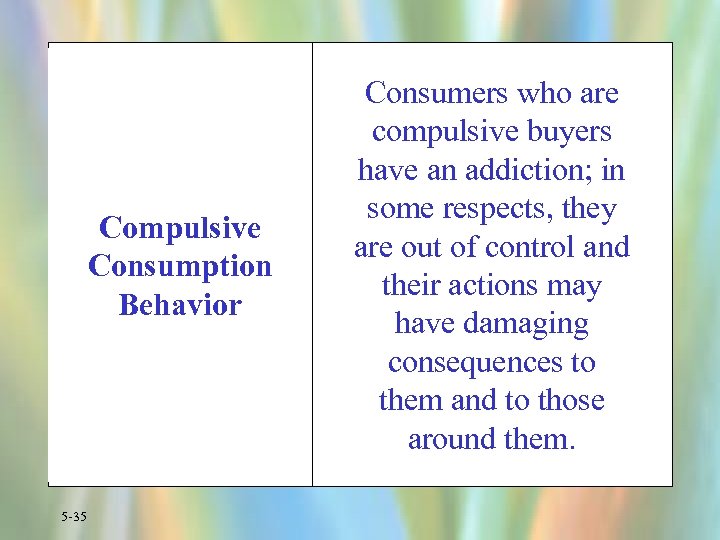 | Compulsive Consumption Behavior | Consumers who are compulsive buyers have an addiction; in some respects, they are out of control and their actions may have damaging consequences to them and to those around them. |
|---|---|

5-35